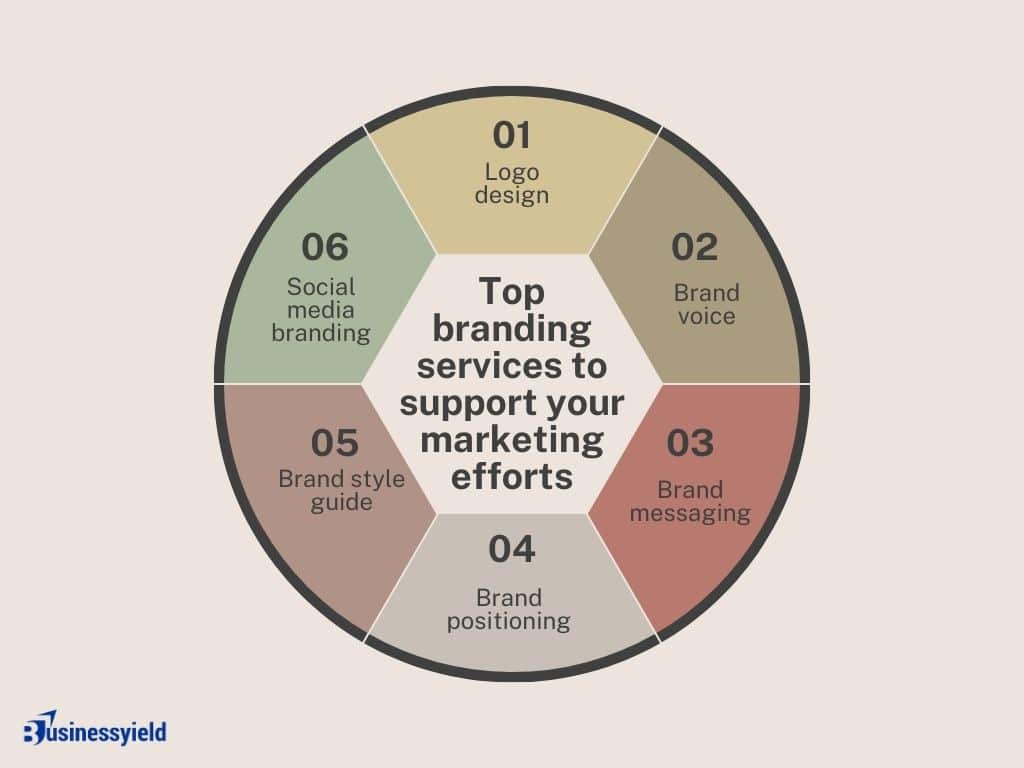 Top branding services to support your marketing efforts

01
Logo design

02
Brand voice

03
Brand messaging

04
Brand positioning

05
Brand style guide

06
Social media branding

Businessyield